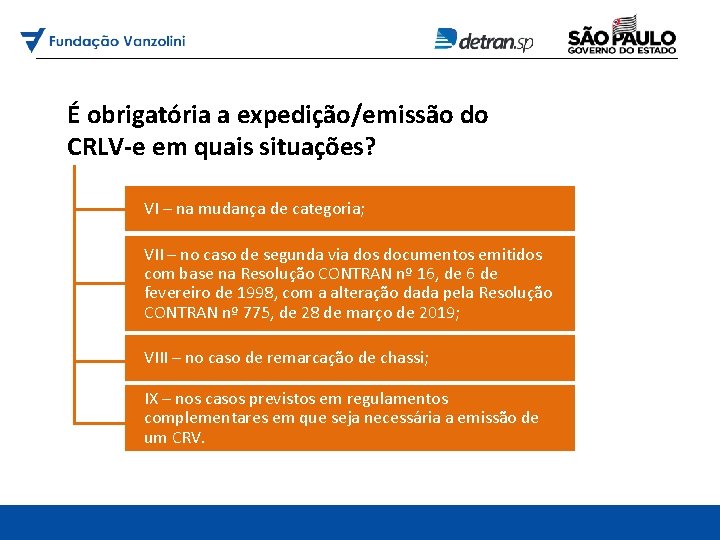 Fundação Vanzolini

detran.sp

SÃO PAULO
GOVERNO DO ESTADO

É obrigatória a expedição/emissão do CRLV-e em quais situações?

VI – na mudança de categoria;

VII – no caso de segunda via dos documentos emitidos com base na Resolução CONTRAN nº 16, de 6 de fevereiro de 1998, com a alteração dada pela Resolução CONTRAN nº 775, de 28 de março de 2019;

VIII – no caso de remarcação de chassi;

IX – nos casos previstos em regulamentos complementares em que seja necessária a emissão de um CRV.